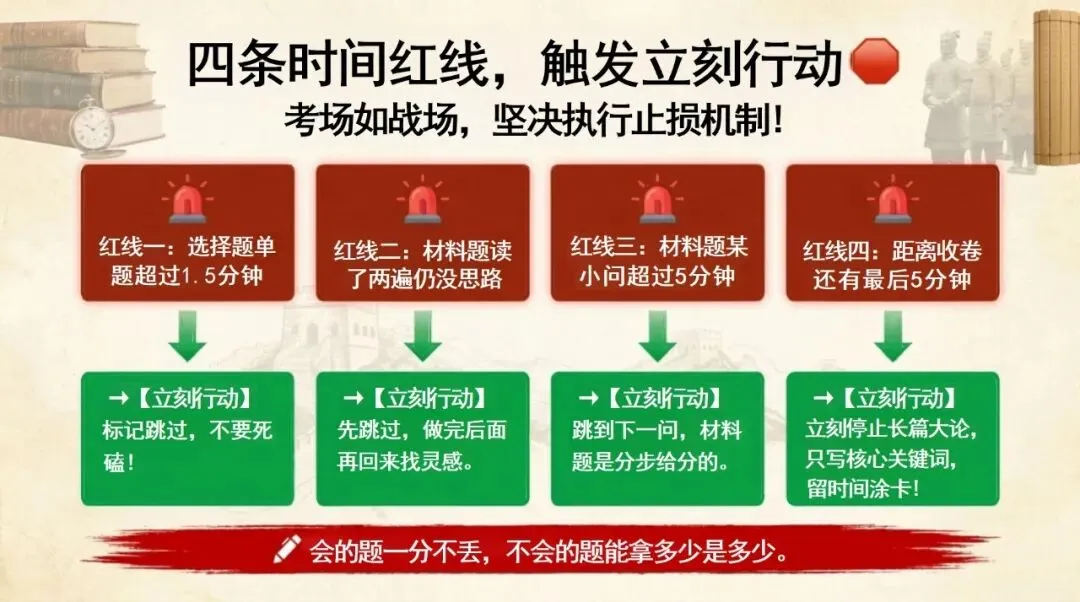 四条时间红线，触发立刻行动

考场如战场，坚决执行止损机制！

红线一：选择题单题超过1.5分钟

红线二：材料题读了两遍仍没思路

红线三：材料题某小问超过5分钟

红线四：距离收卷还有最后5分钟

→【立刻行动】
标记跳过，不要死磕！

→【立刻行动】
先跳过，做完后面再回来找灵感。

→【立刻行动】
跳到下一问，材料题是分步给分的。

→【立刻行动】
立刻停止长篇大论，只写核心关键词，留时间涂卡！

会的题一分不丢，不会的题能拿多少是多少。